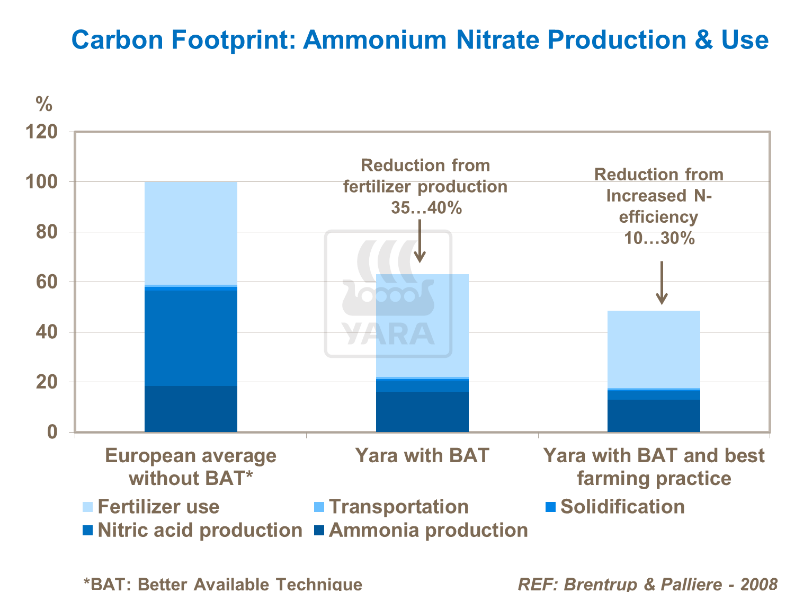 Carbon Footprint: Ammonium Nitrate Production & Use

%

120
100
80
60
40
20
0

Reduction from fertilizer production 35…40%

Reduction from Increased N-efficiency 10…30%

YARA

European average without BAT*

Yara with BAT

Yara with BAT and best farming practice

Fertilizer use
Transportation
Solidification
Nitric acid production
Ammonia production

*BAT: Better Available Technique

REF: Brentrup & Palliere - 2008